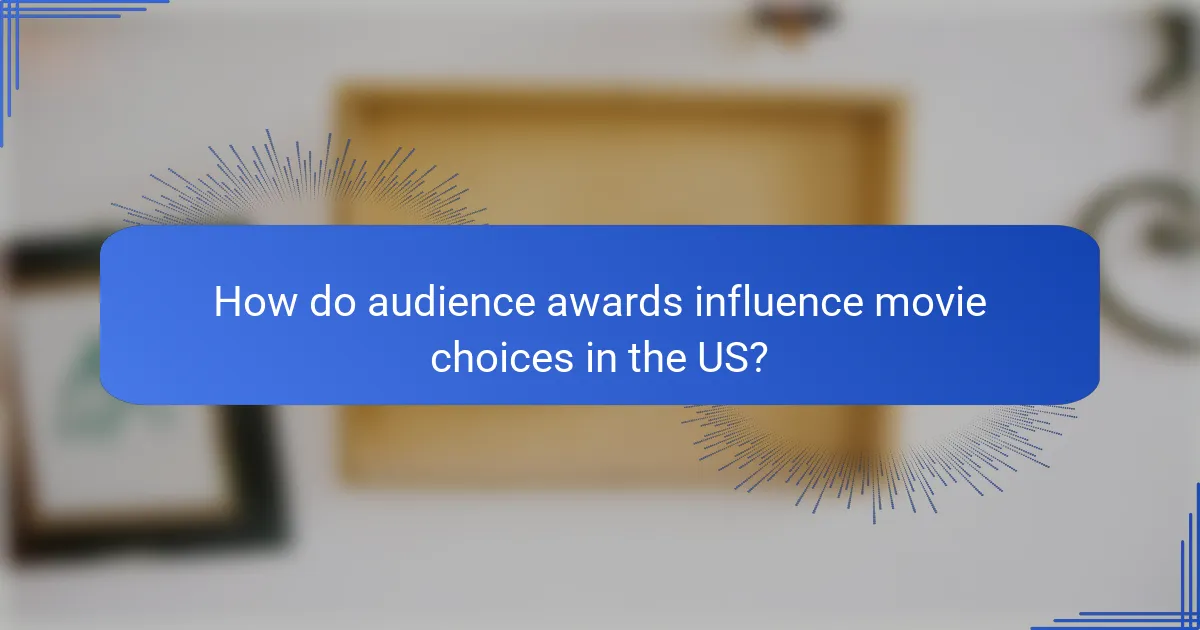 How do audience awards influence movie choices in the US?